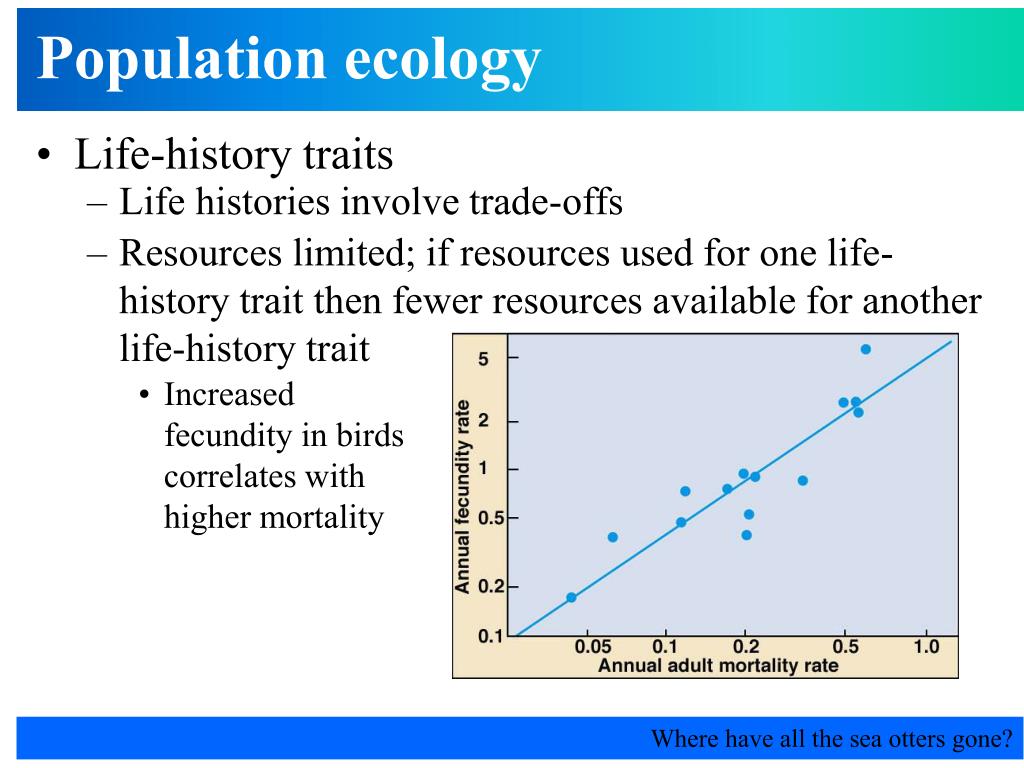 Population ecology

• Life-history traits
– Life histories involve trade-offs
– Resources limited; if resources used for one life-history trait then fewer resources available for another life-history trait
• Increased fecundity in birds correlates with higher mortality

Annual fecundity rate
5
2
1
0.5
0.2
0.1
0.05
0.1
0.2
0.5
1.0
Annual adult mortality rate

Where have all the sea otters gone?